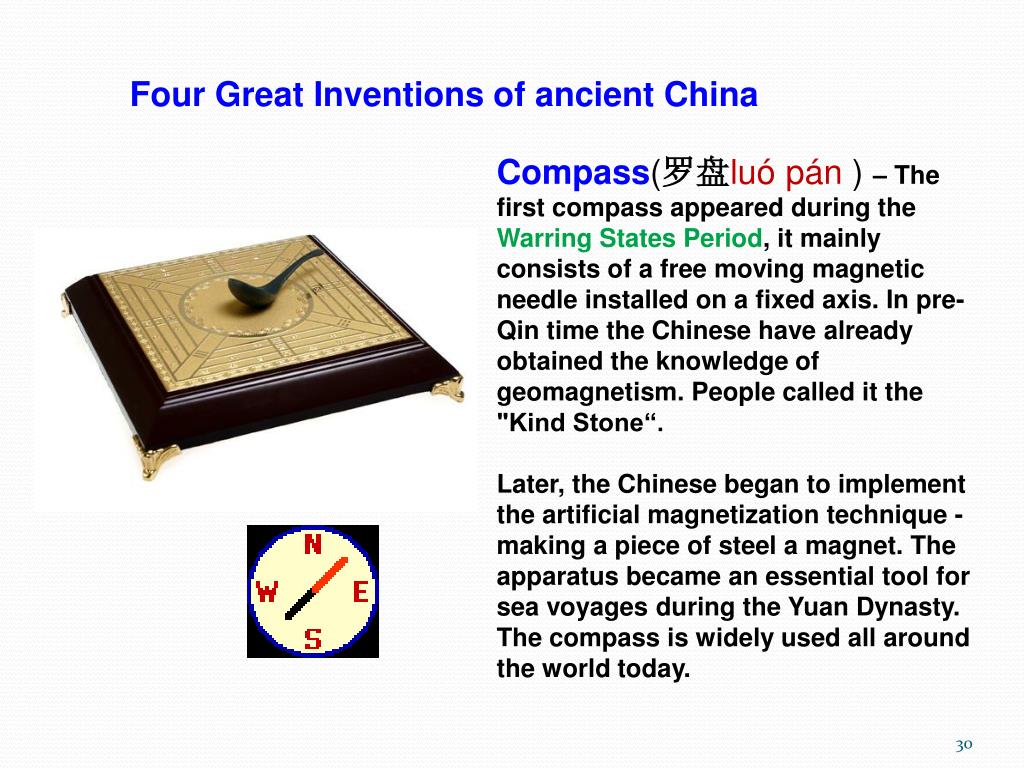 Four Great Inventions of ancient China

Compass(罗盘luó pán ) – The first compass appeared during the Warring States Period, it mainly consists of a free moving magnetic needle installed on a fixed axis. In pre-Qin time the Chinese have already obtained the knowledge of geomagnetism. People called it the "Kind Stone“.

Later, the Chinese began to implement the artificial magnetization technique - making a piece of steel a magnet. The apparatus became an essential tool for sea voyages during the Yuan Dynasty. The compass is widely used all around the world today.

N
W
E
S

30